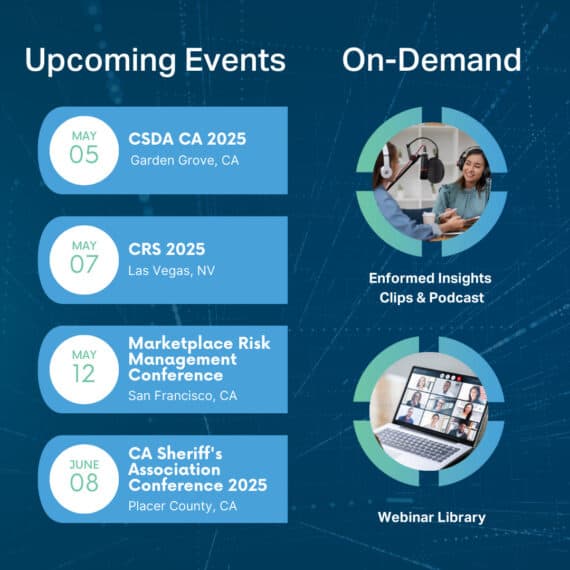 Upcoming Events

MAY
05
CSDA CA 2025
Garden Grove, CA

MAY
07
CRS 2025
Las Vegas, NV

MAY
12
Marketplace Risk Management Conference
San Francisco, CA

JUNE
08
CA Sheriff's Association Conference 2025
Placer County, CA

On-Demand

Enformed Insights Clips & Podcast

Webinar Library